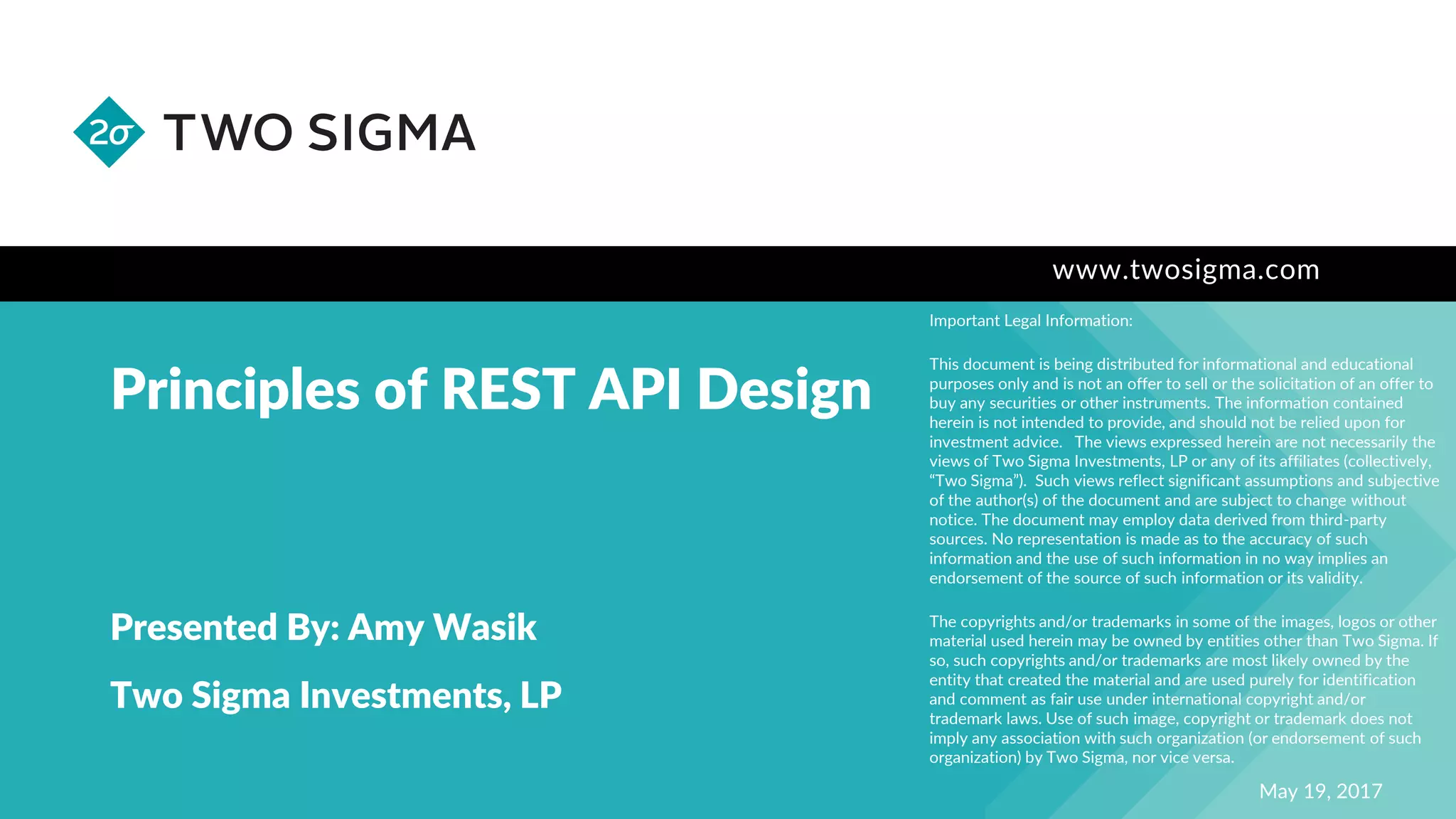 2σ TWO SIGMA

www.twosigma.com

Principles of REST API Design

Presented By: Amy Wasik

Two Sigma Investments, LP

Important Legal Information:

This document is being distributed for informational and educational purposes only and is not an offer to sell or the solicitation of an offer to buy any securities or other instruments. The information contained herein is not intended to provide, and should not be relied upon for investment advice. The views expressed herein are not necessarily the views of Two Sigma Investments, LP or any of its affiliates (collectively, “Two Sigma”). Such views reflect significant assumptions and subjective of the author(s) of the document and are subject to change without notice. The document may employ data derived from third-party sources. No representation is made as to the accuracy of such information and the use of such information in no way implies an endorsement of the source of such information or its validity.

The copyrights and/or trademarks in some of the images, logos or other material used herein may be owned by entities other than Two Sigma. If so, such copyrights and/or trademarks are most likely owned by the entity that created the material and are used purely for identification and comment as fair use under international copyright and/or trademark laws. Use of such image, copyright or trademark does not imply any association with such organization (or endorsement of such organization) by Two Sigma, nor vice versa.

May 19, 2017